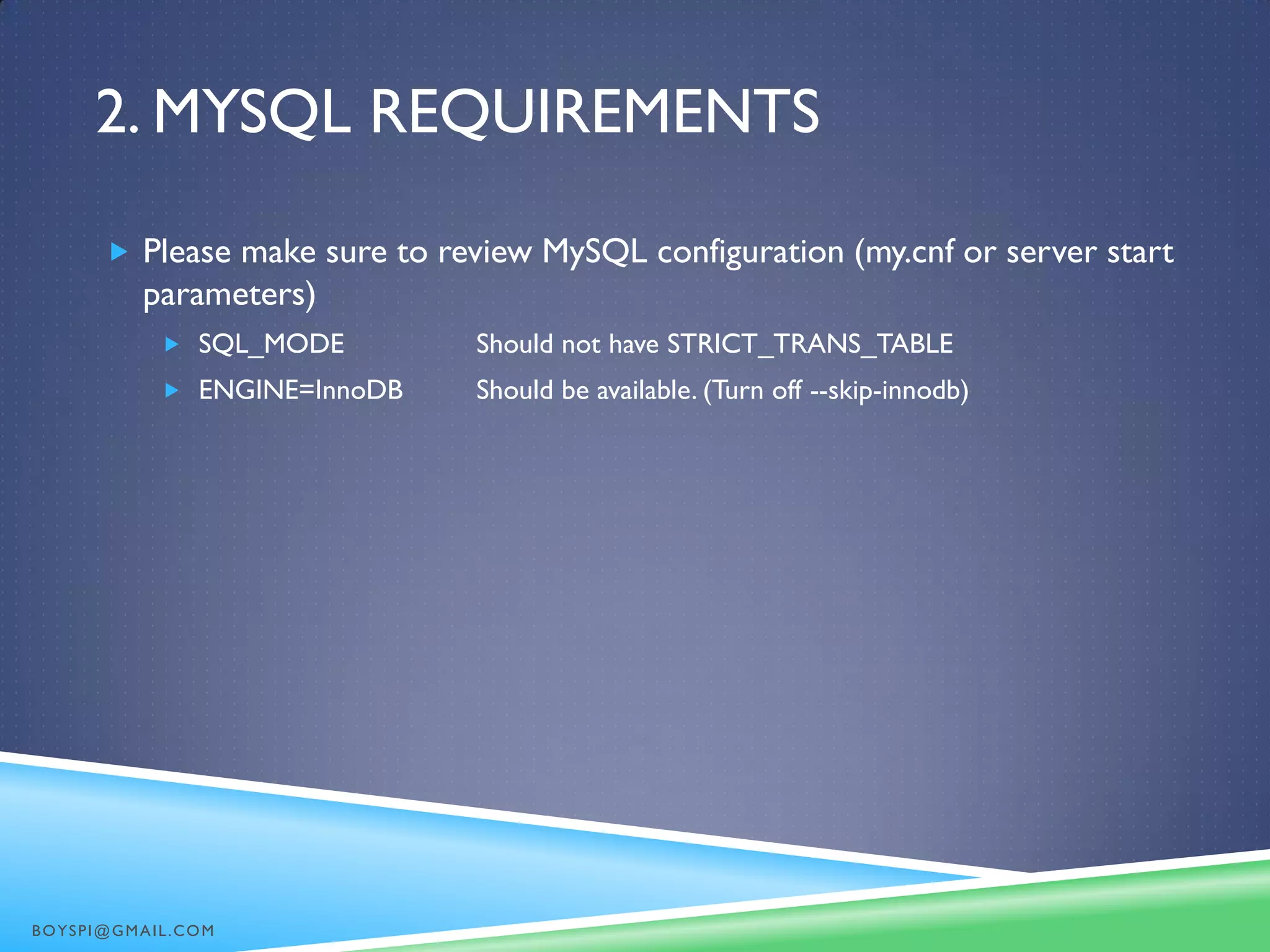 2. MYSQL REQUIREMENTS

Please make sure to review MySQL configuration (my.cnf or server start parameters)

SQL_MODE Should not have STRICT_TRANS_TABLE

ENGINE=InnoDB Should be available. (Turn off --skip-innodb)

BOYSPI@GMAIL.COM